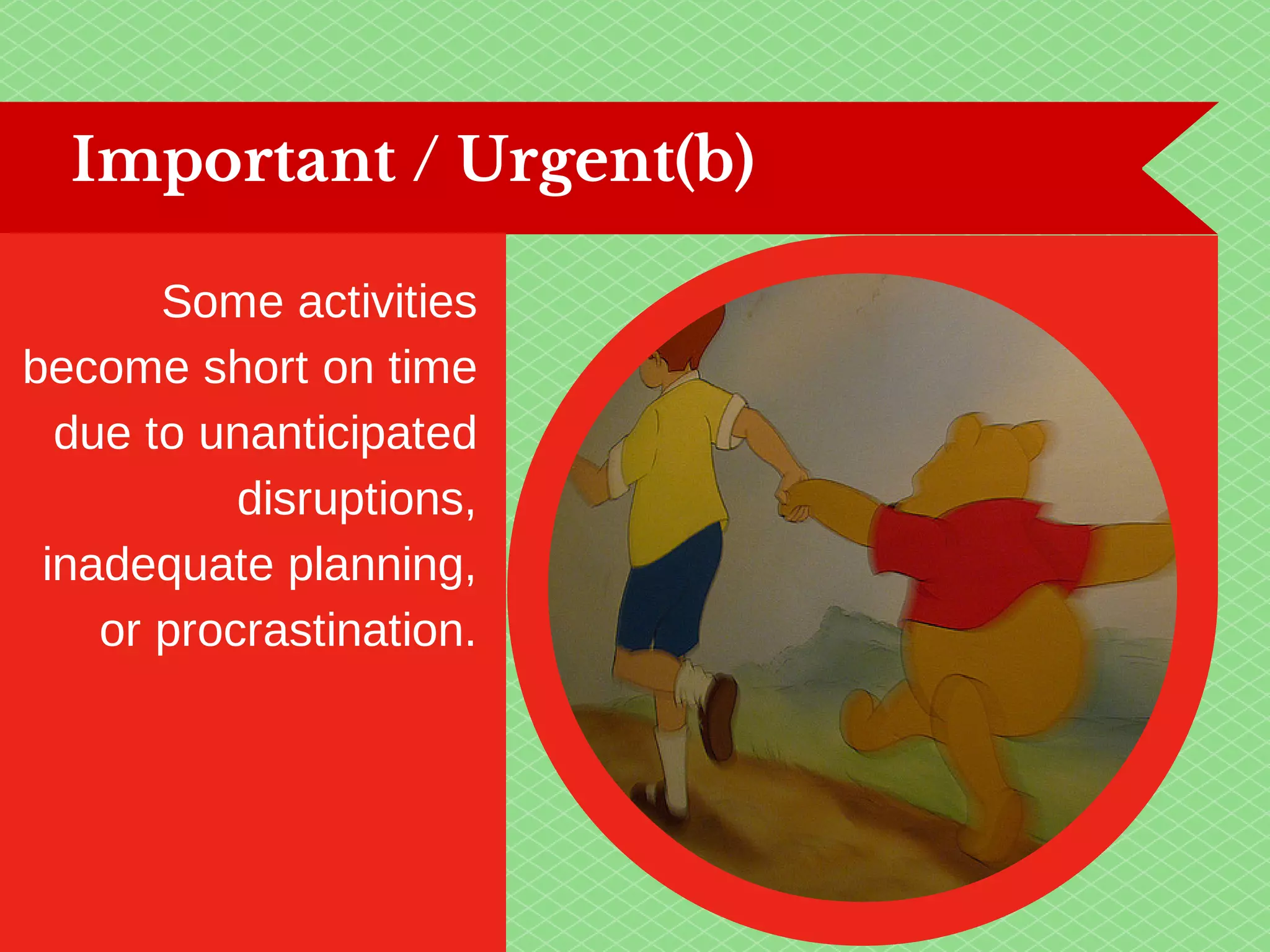 Important / Urgent(b)

Some activities become short on time due to unanticipated disruptions, inadequate planning, or procrastination.